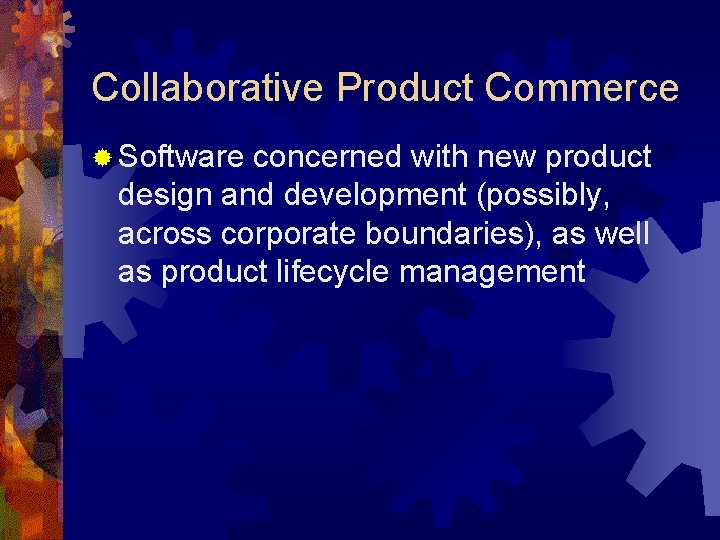 Collaborative Product Commerce

Software concerned with new product design and development (possibly, across corporate boundaries), as well as product lifecycle management